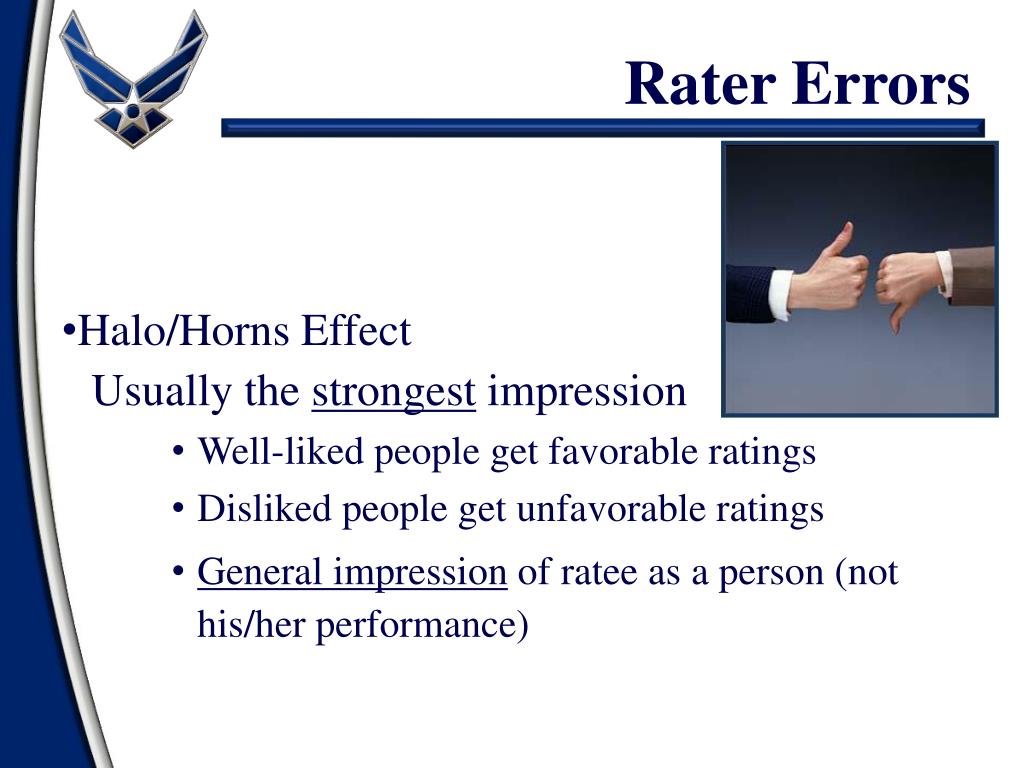 Rater Errors

•Halo/Horns Effect

Usually the strongest impression

• Well-liked people get favorable ratings
• Disliked people get unfavorable ratings
• General impression of ratee as a person (not his/her performance)